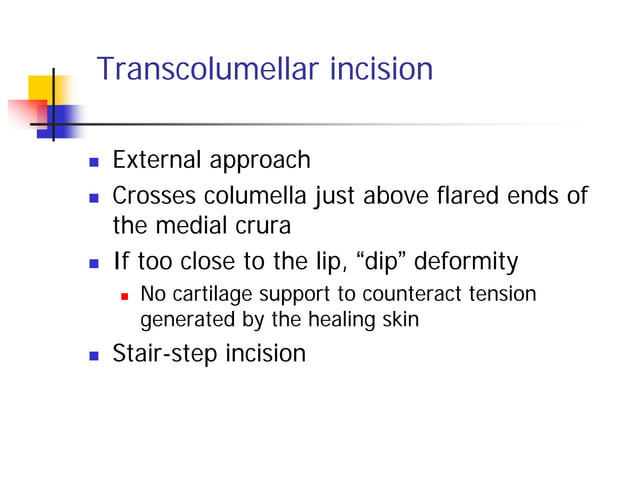 Transcolumellar incision

- External approach
- Crosses columella just above flared ends of the medial crura
- If too close to the lip, “dip” deformity
  - No cartilage support to counteract tension generated by the healing skin
- Stair-step incision